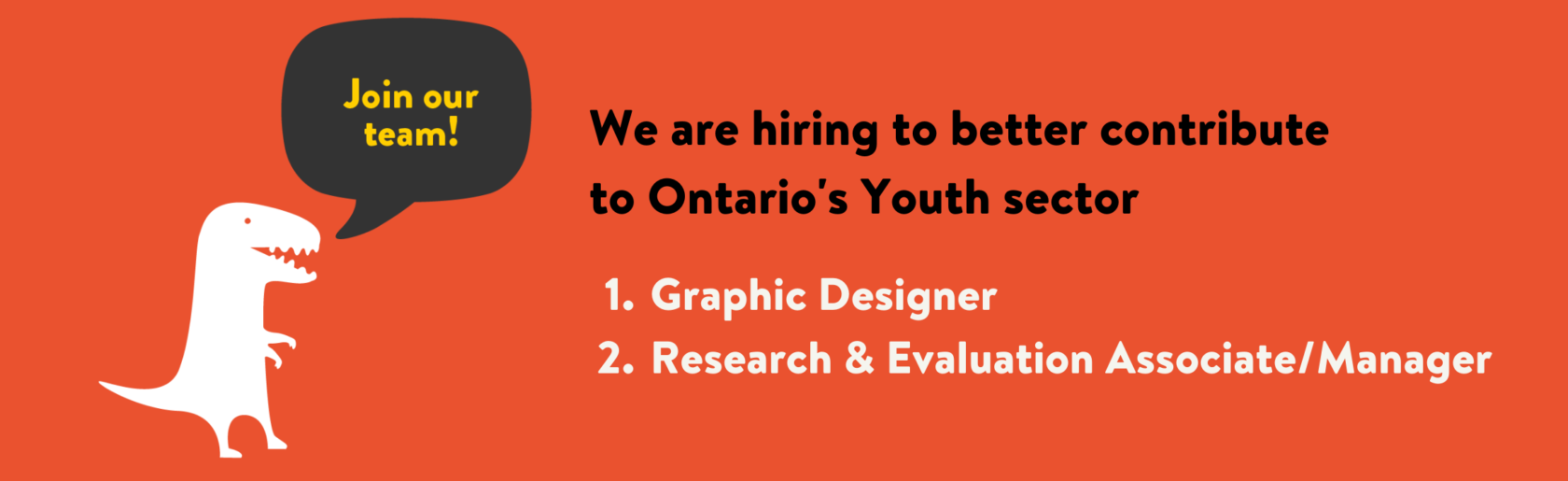 Join our team!

We are hiring to better contribute to Ontario's Youth sector

1. Graphic Designer
2. Research & Evaluation Associate/Manager